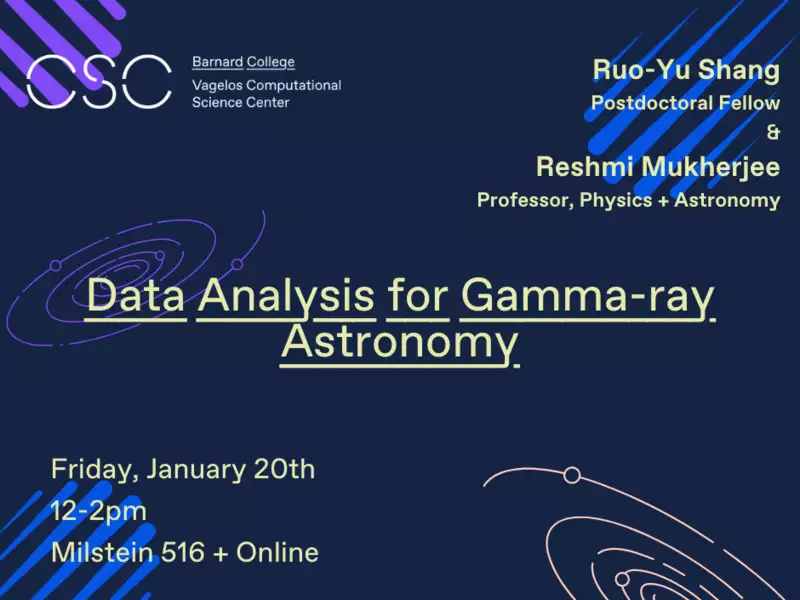 CSC

Barnard College
Vagelos Computational Science Center

Ruo-Yu Shang
Postdoctoral Fellow
&
Reshmi Mukherjee
Professor, Physics + Astronomy

Data Analysis for Gamma-ray Astronomy

Friday, January 20th
12-2pm
Milstein 516 + Online